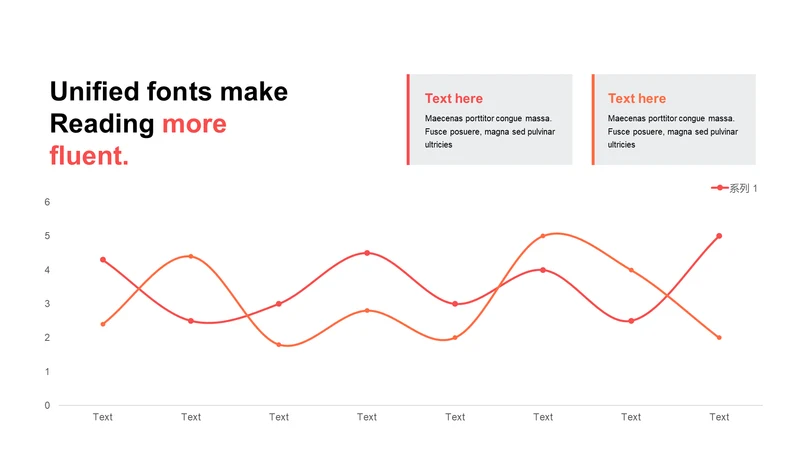 Unified fonts make Reading more fluent.

Text here

Maecenas porttitor congue massa. Fusce posuere, magna sed pulvinar ultricies

Text here

Maecenas porttitor congue massa. Fusce posuere, magna sed pulvinar ultricies

系列 1

6
5
4
3
2
1
0

Text Text Text Text Text Text Text Text